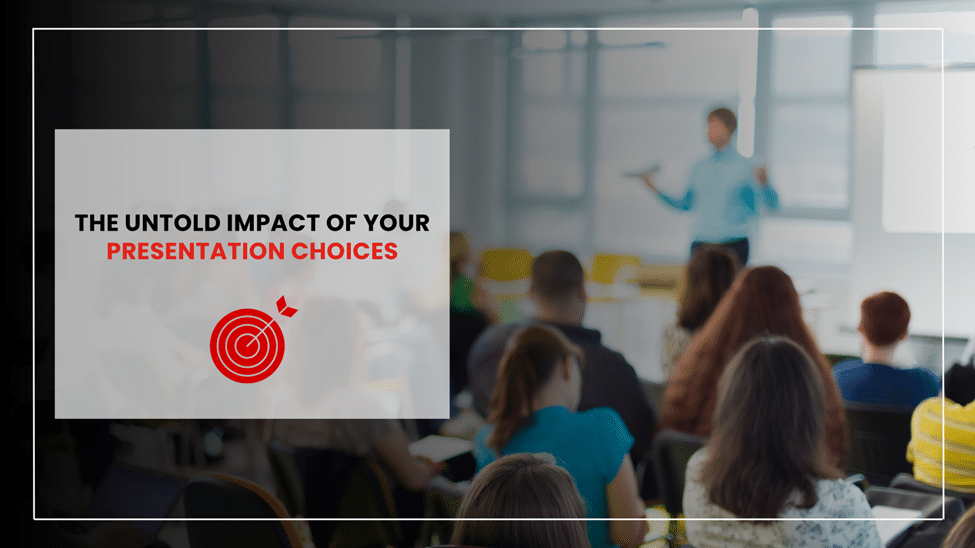 THE UNTOLD IMPACT OF YOUR PRESENTATION CHOICES